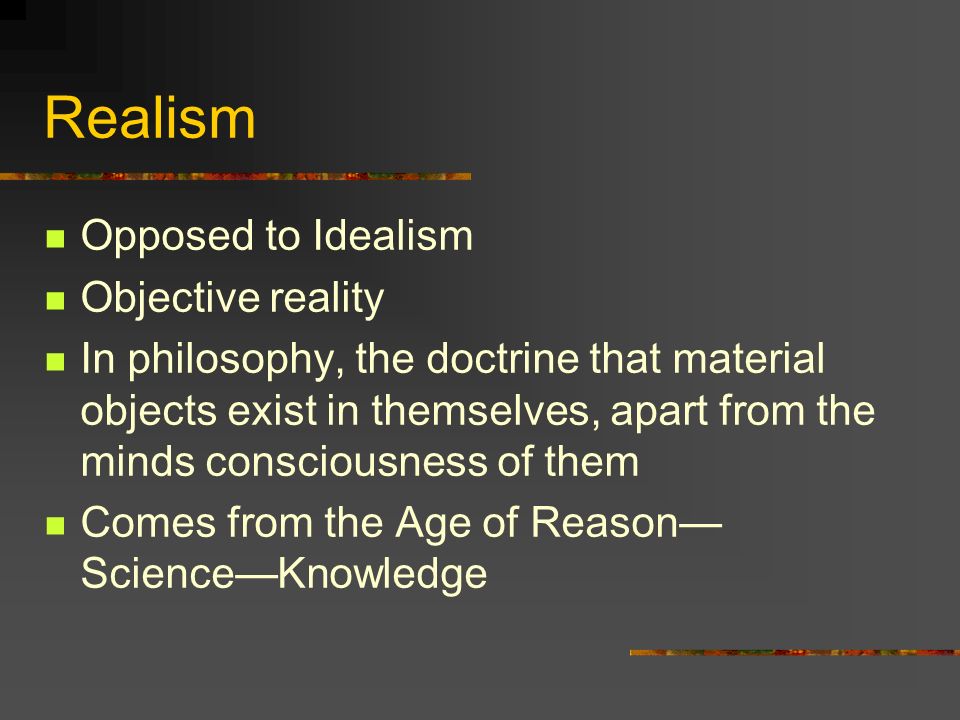 Realism

- Opposed to Idealism
- Objective reality
- In philosophy, the doctrine that material objects exist in themselves, apart from the minds consciousness of them
- Comes from the Age of Reason—Science—Knowledge